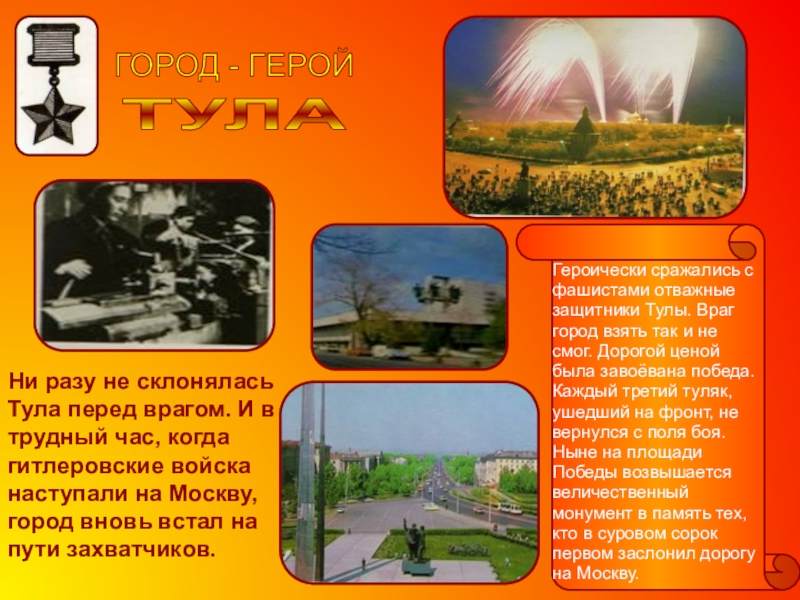 ГОРОД - ГЕРОЙ

ТУЛА

Ни разу не склонялась Тула перед врагом. И в трудный час, когда гитлеровские войска наступали на Москву, город вновь встал на пути захватчиков.

Героически сражались с фашистами отважные защитники Тулы. Враг город взять так и не смог. Дорогой ценой была завоёвана победа. Каждый третий туляк, ушедший на фронт, не вернулся с поля боя. Ныне на площади Победы возвышается величественный монумент в память тех, кто в суровом сорок первом заслонил дорогу на Москву.